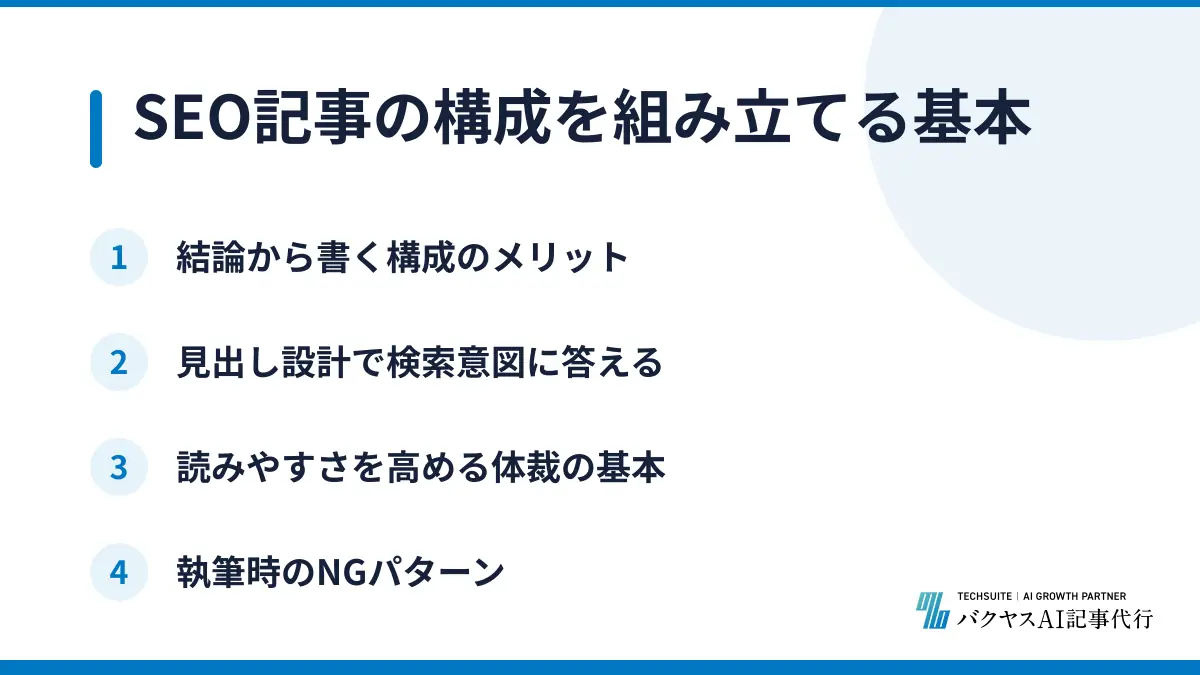 SEO記事の構成を組み立てる基本

1 結論から書く構成のメリット

2 見出し設計で検索意図に答える

3 読みやすさを高める体裁の基本

4 執筆時のNGパターン

TECHSUITE | AI GROWTH PARTNER
バクヤスAI記事代行